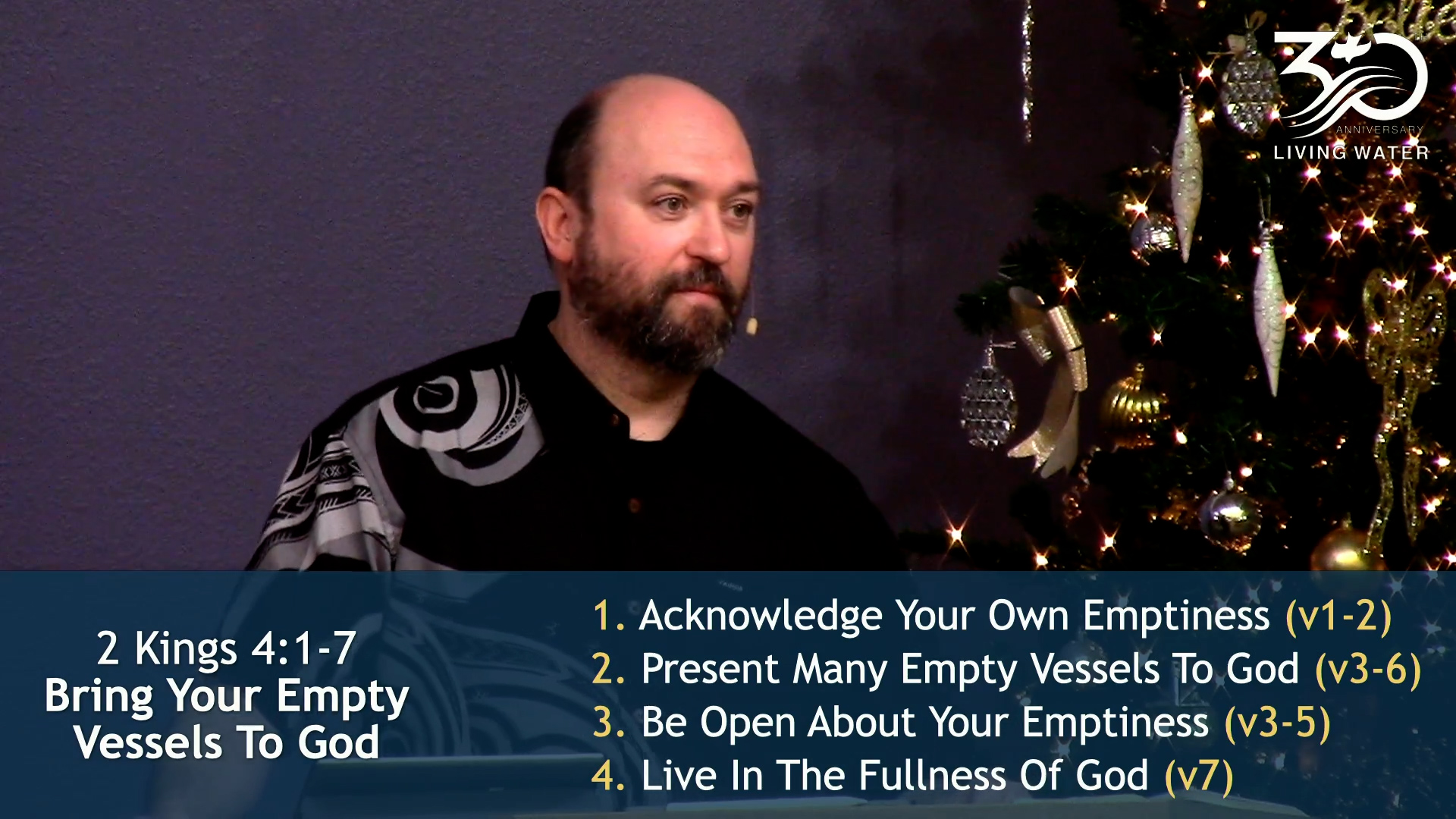 30
ANNIVERSARY
LIVING WATER

2 Kings 4:1-7
Bring Your Empty Vessels To God

1. Acknowledge Your Own Emptiness (v1-2)
2. Present Many Empty Vessels To God (v3-6)
3. Be Open About Your Emptiness (v3-5)
4. Live In The Fullness Of God (v7)